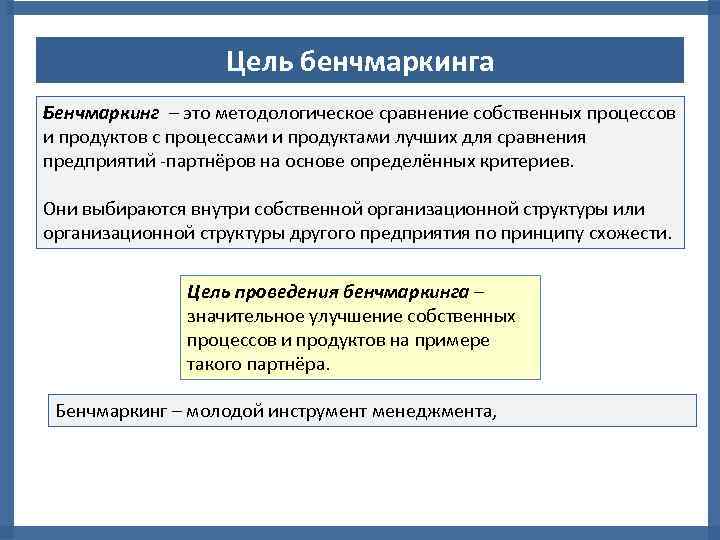 Цель бенчмаркинга

Бенчмаркинг – это методологическое сравнение собственных процессов и продуктов с процессами и продуктами лучших для сравнения предприятий -партнёров на основе определённых критериев.

Они выбираются внутри собственной организационной структуры или организационной структуры другого предприятия по принципу схожести.

Цель проведения бенчмаркинга – значительное улучшение собственных процессов и продуктов на примере такого партнёра.

Бенчмаркинг – молодой инструмент менеджмента,